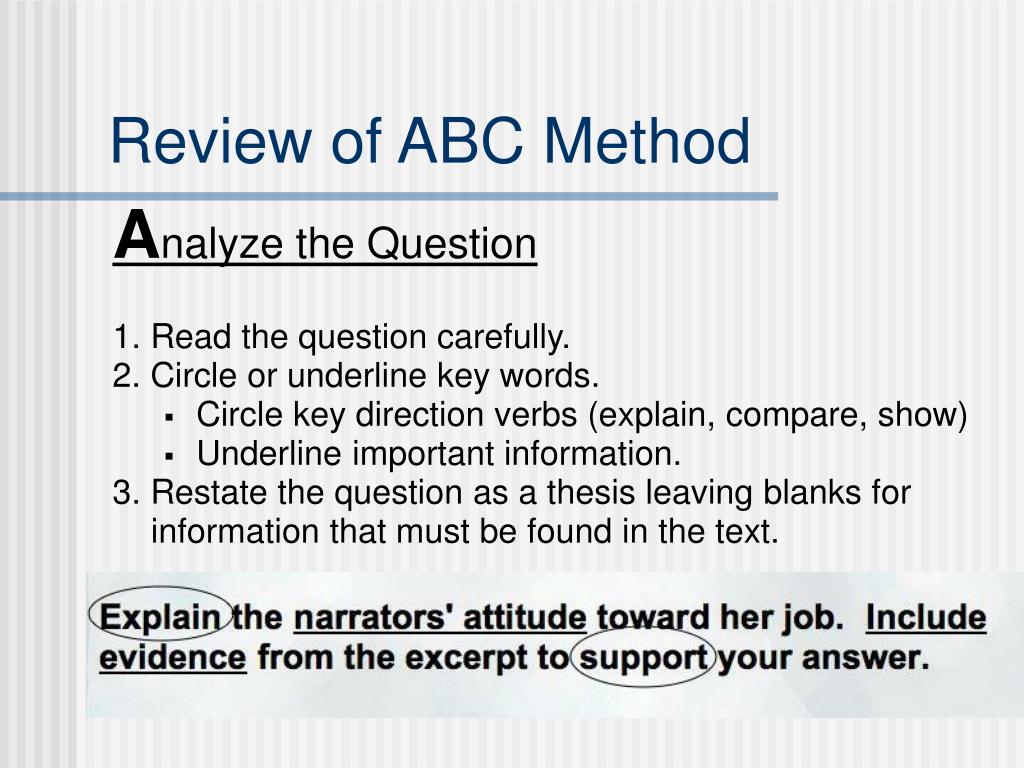 Review of ABC Method

Analyze the Question

1. Read the question carefully.
2. Circle or underline key words.
▪ Circle key direction verbs (explain, compare, show)
▪ Underline important information.
3. Restate the question as a thesis leaving blanks for information that must be found in the text.

Explain the narrators' attitude toward her job. Include evidence from the excerpt to support your answer.